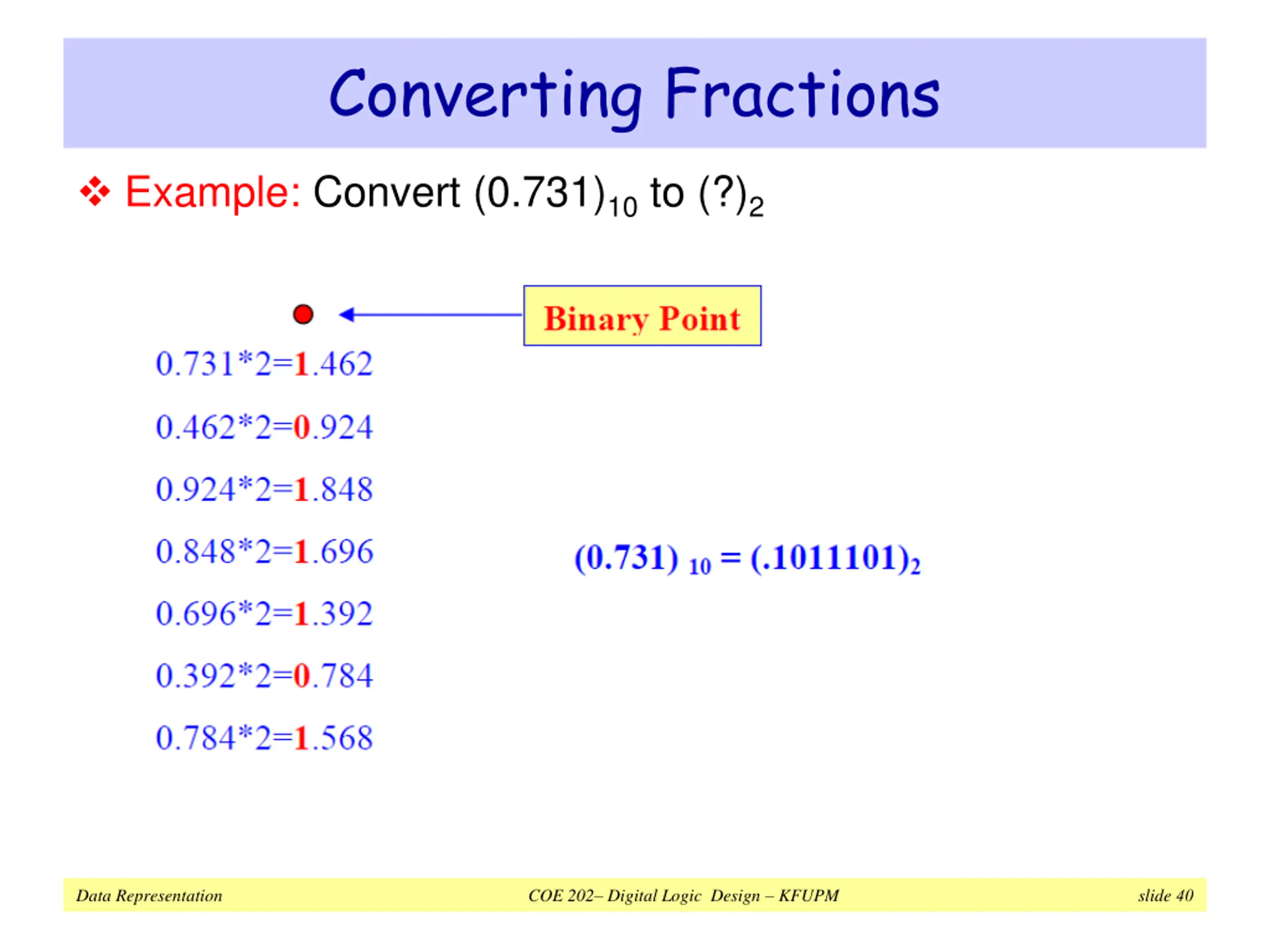 Converting Fractions

❖ Example: Convert $(0.731)_{10}$ to $(?)_2$

Binary Point

0.731*2=1.462

0.462*2=0.924

0.924*2=1.848

0.848*2=1.696

0.696*2=1.392

0.392*2=0.784

0.784*2=1.568

$(0.731)_{10} = (.1011101)_2$

Data Representation

COE 202– Digital Logic Design – KFUPM

slide 40